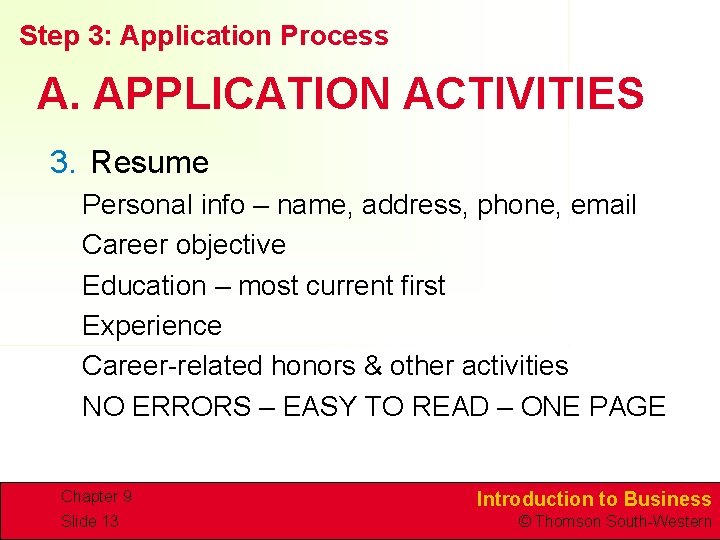 Step 3: Application Process

A. APPLICATION ACTIVITIES

3. Resume

Personal info – name, address, phone, email

Career objective

Education – most current first

Experience

Career-related honors & other activities

NO ERRORS – EASY TO READ – ONE PAGE

Chapter 9
Slide 13

Introduction to Business
© Thomson South-Western